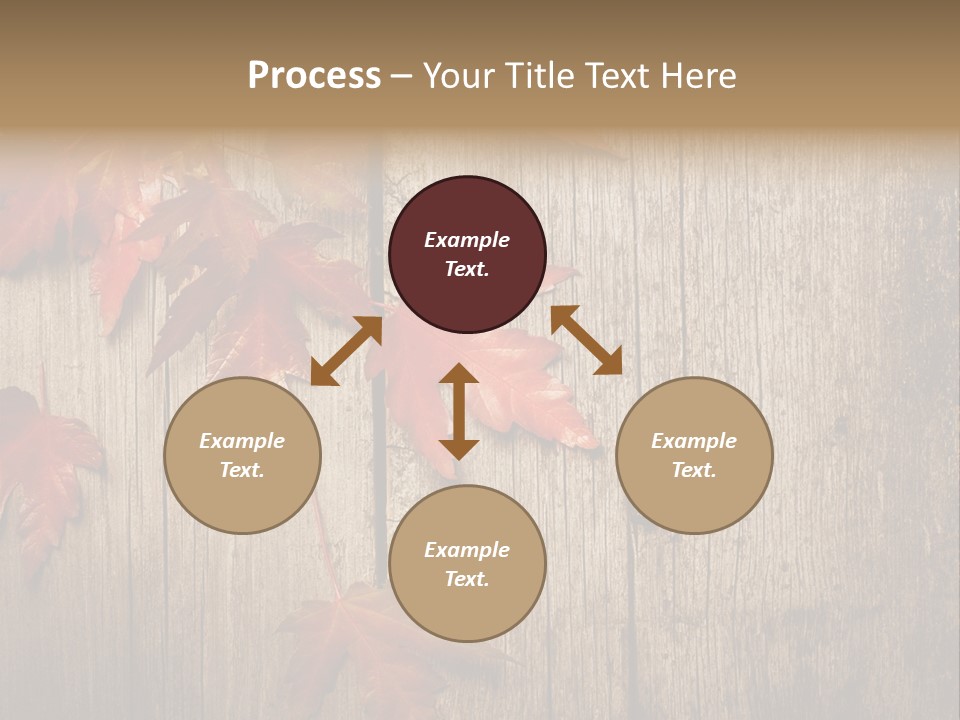 Process – Your Title Text Here

Example Text.

Example Text.

Example Text.

Example Text.